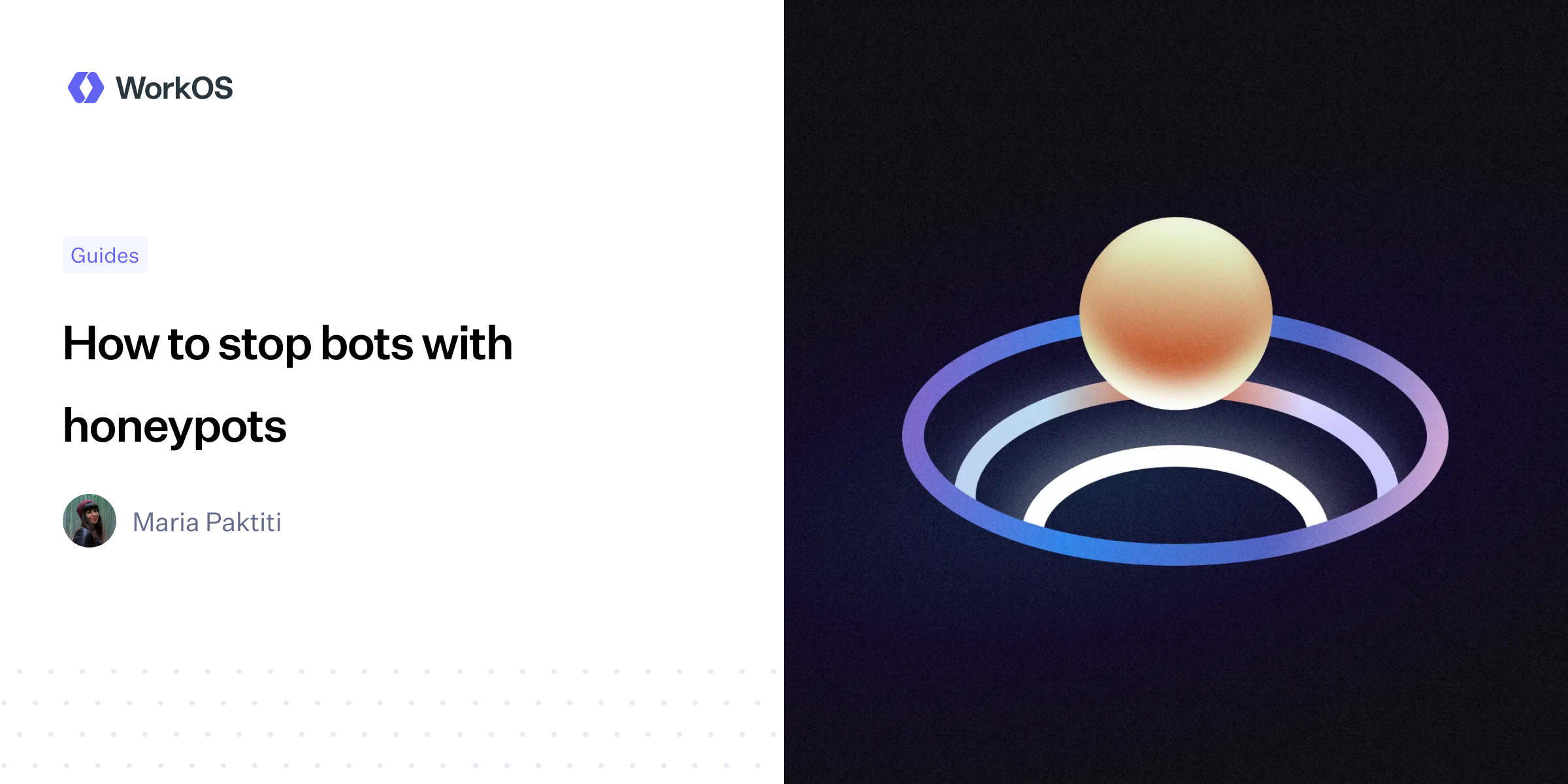 WorkOS

Guides

How to stop bots with honeypots

Maria Paktiti